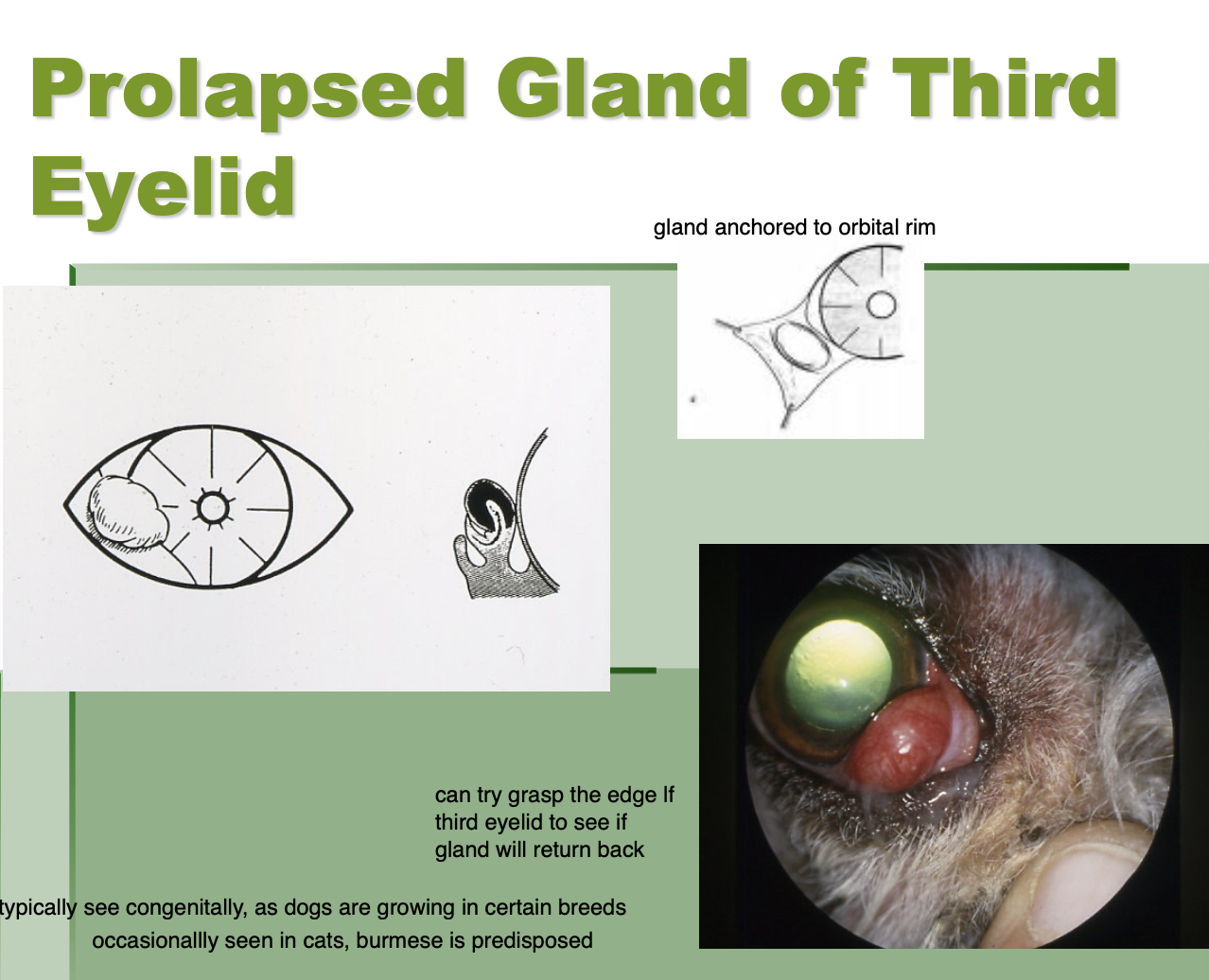 Prolapsed Gland of Third Eyelid

gland anchored to orbital rim

can try grasp the edge If third eyelid to see if gland will return back

typically see congenitally, as dogs are growing in certain breeds

occasionallly seen in cats, burmese is predisposed